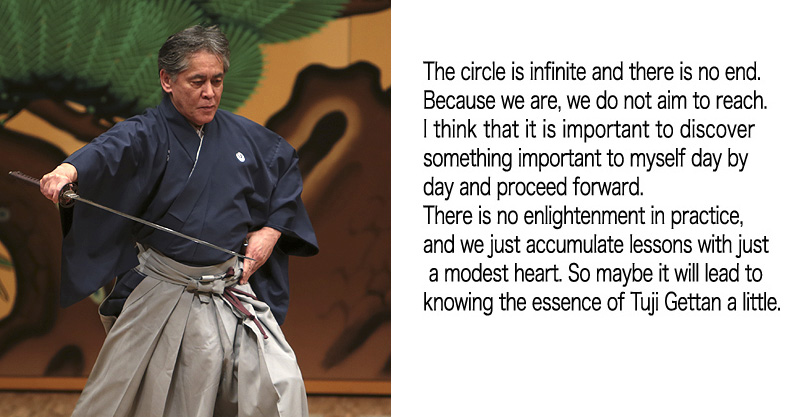 The circle is infinite and there is no end. Because we are, we do not aim to reach. I think that it is important to discover something important to myself day by day and proceed forward.
There is no enlightenment in practice, and we just accumulate lessons with just a modest heart. So maybe it will lead to knowing the essence of Tuji Gettan a little.